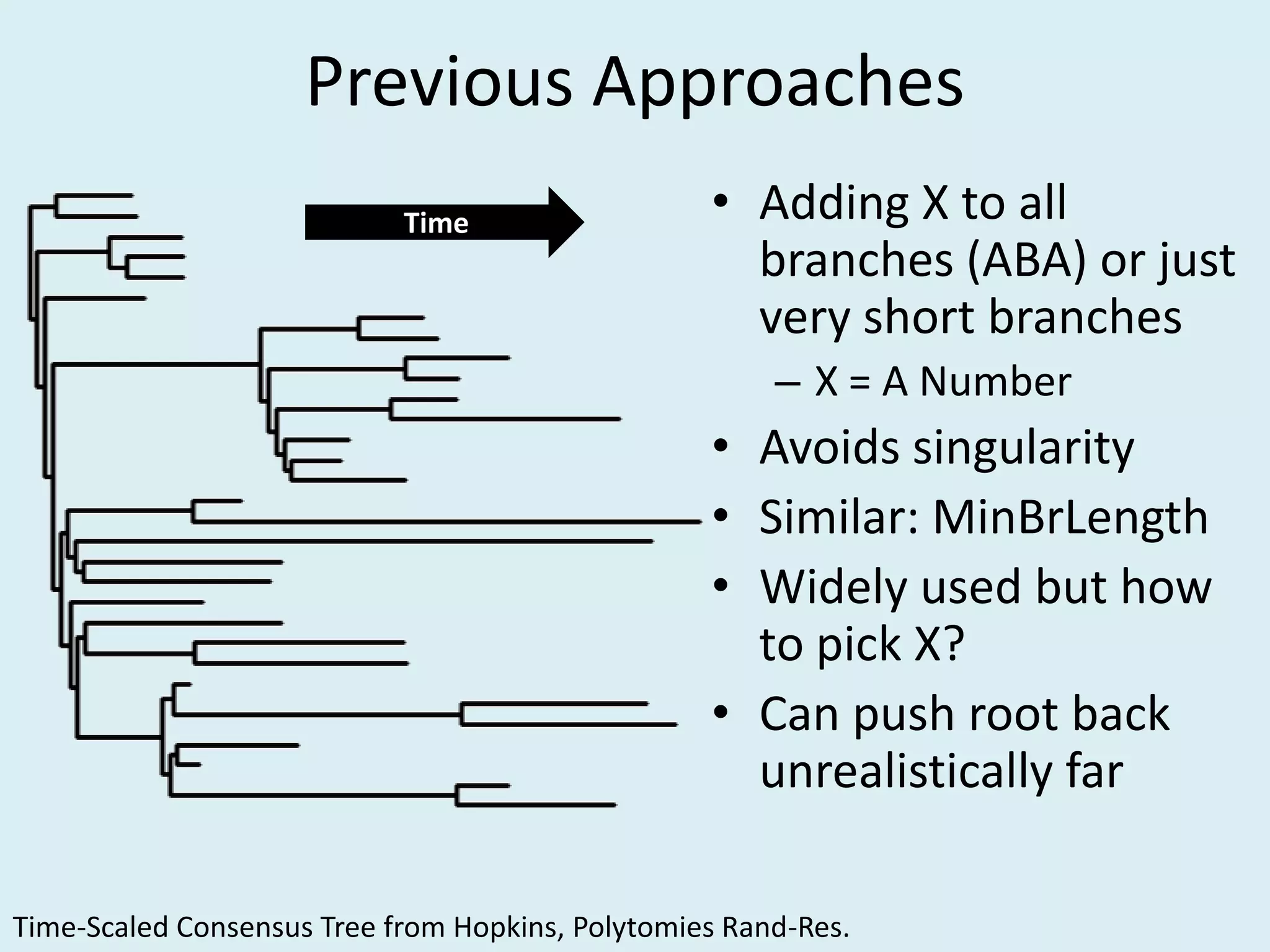 Previous Approaches

Time

• Adding X to all branches (ABA) or just very short branches
 – X = A Number
• Avoids singularity
• Similar: MinBrLength
• Widely used but how to pick X?
• Can push root back unrealistically far

Time-Scaled Consensus Tree from Hopkins, Polytomies Rand-Res.